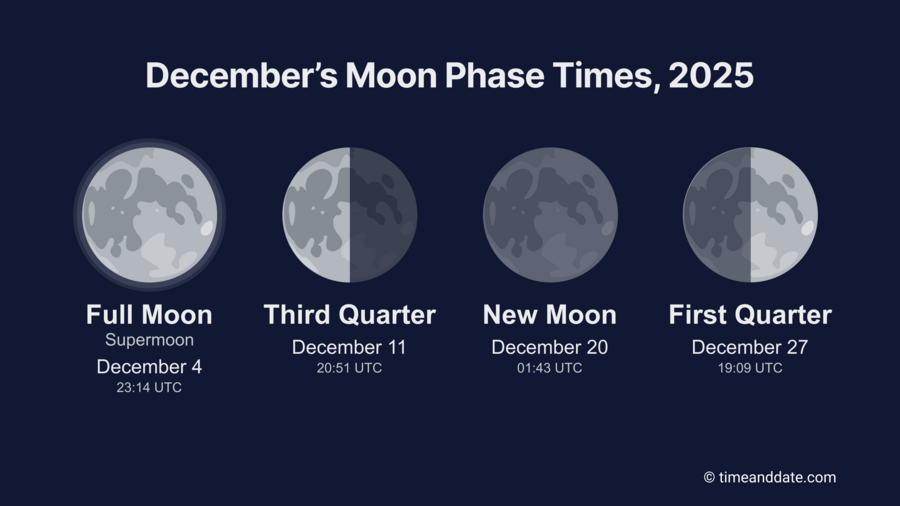 December's Moon Phase Times, 2025

Full Moon
Supermoon
December 4
23:14 UTC

Third Quarter
December 11
20:51 UTC

New Moon
December 20
01:43 UTC

First Quarter
December 27
19:09 UTC

© timeanddate.com